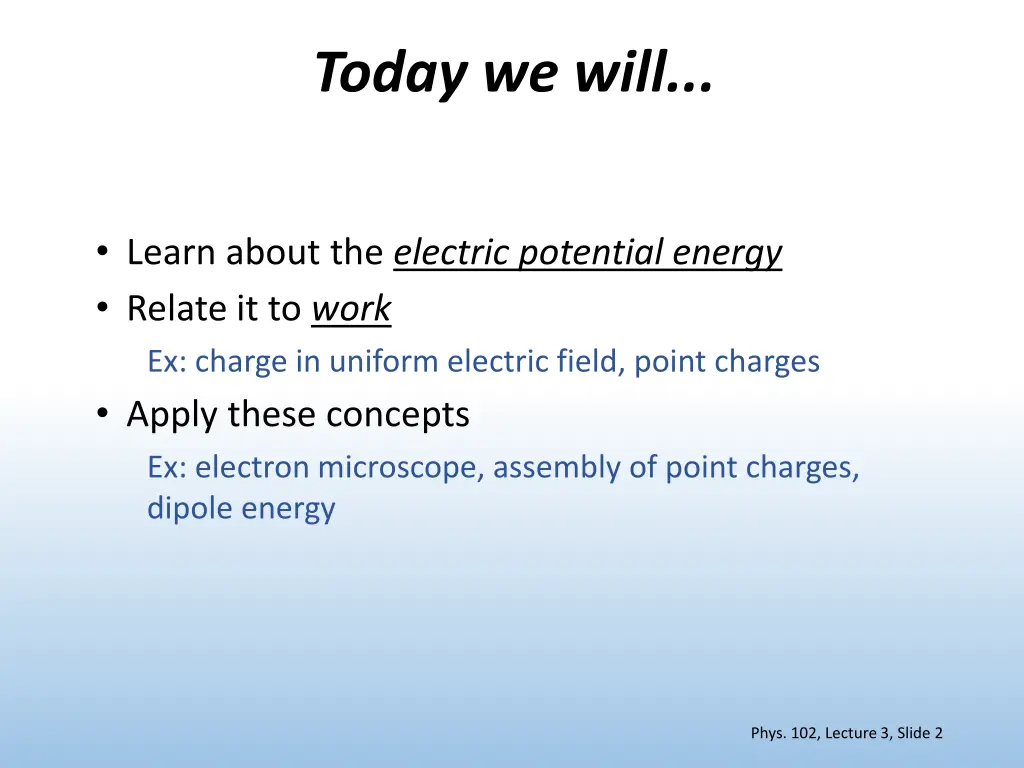 Today we will...

• Learn about the electric potential energy
• Relate it to work
Ex: charge in uniform electric field, point charges
• Apply these concepts
Ex: electron microscope, assembly of point charges, dipole energy

Phys. 102, Lecture 3, Slide 2